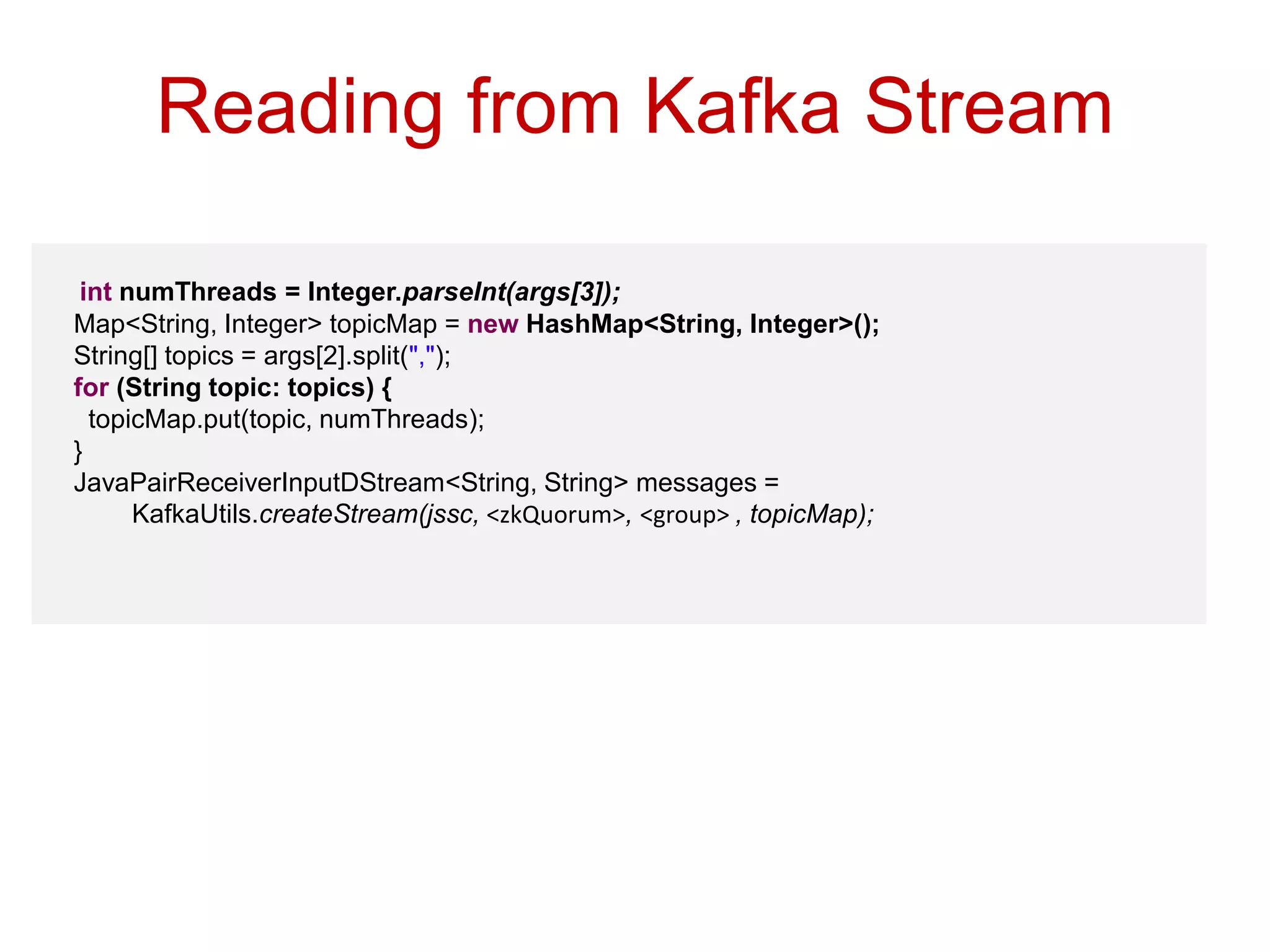 Reading from Kafka Stream

int numThreads = Integer.parseInt(args[3]);
Map<String, Integer> topicMap = new HashMap<String, Integer>();
String[] topics = args[2].split(",");
for (String topic: topics) {
  topicMap.put(topic, numThreads);
}
JavaPairReceiverInputDStream<String, String> messages =
    KafkaUtils.createStream(jssc, <zkQuorum>, <group> , topicMap);